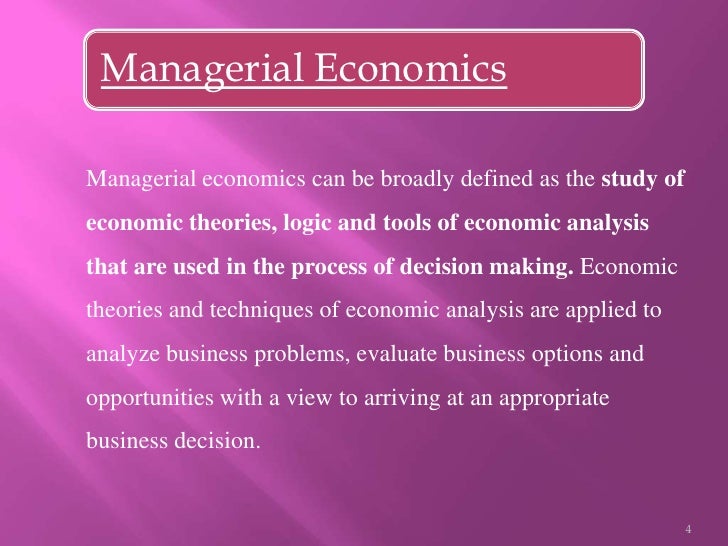 Managerial Economics

Managerial economics can be broadly defined as the study of economic theories, logic and tools of economic analysis that are used in the process of decision making. Economic theories and techniques of economic analysis are applied to analyze business problems, evaluate business options and opportunities with a view to arriving at an appropriate business decision.

4